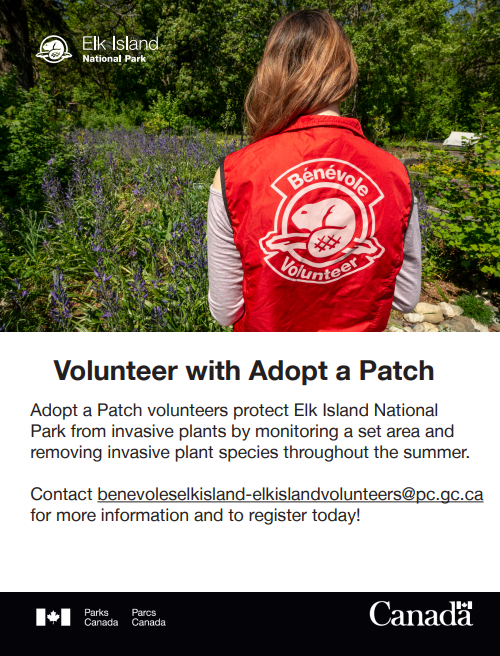 Elk Island
National Park

Bénévole
Volunteer

Volunteer with Adopt a Patch

Adopt a Patch volunteers protect Elk Island National Park from invasive plants by monitoring a set area and removing invasive plant species throughout the summer.

Contact benevoleselkisland-elkislandvolunteers@pc.gc.ca for more information and to register today!

Parks Canada Parcs Canada

Canada